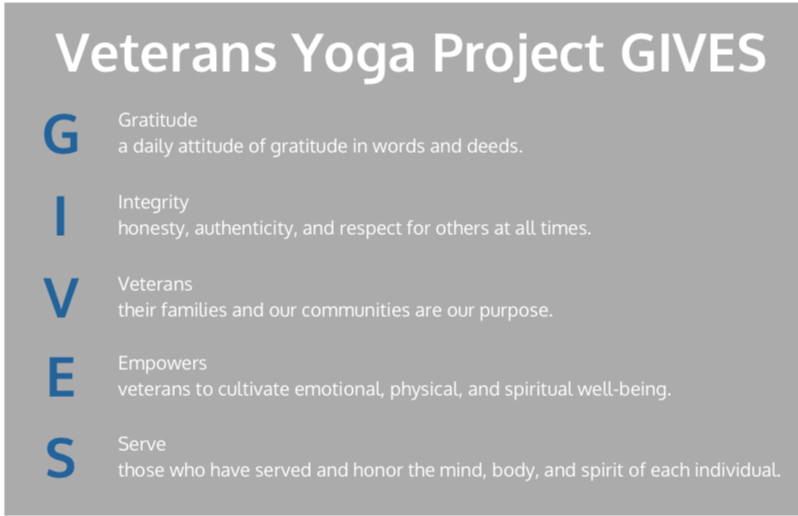 Veterans Yoga Project GIVES

G
Gratitude
a daily attitude of gratitude in words and deeds.

I
Integrity
honesty, authenticity, and respect for others at all times.

V
Veterans
their families and our communities are our purpose.

E
Empowers
veterans to cultivate emotional, physical, and spiritual well-being.

S
Serve
those who have served and honor the mind, body, and spirit of each individual.